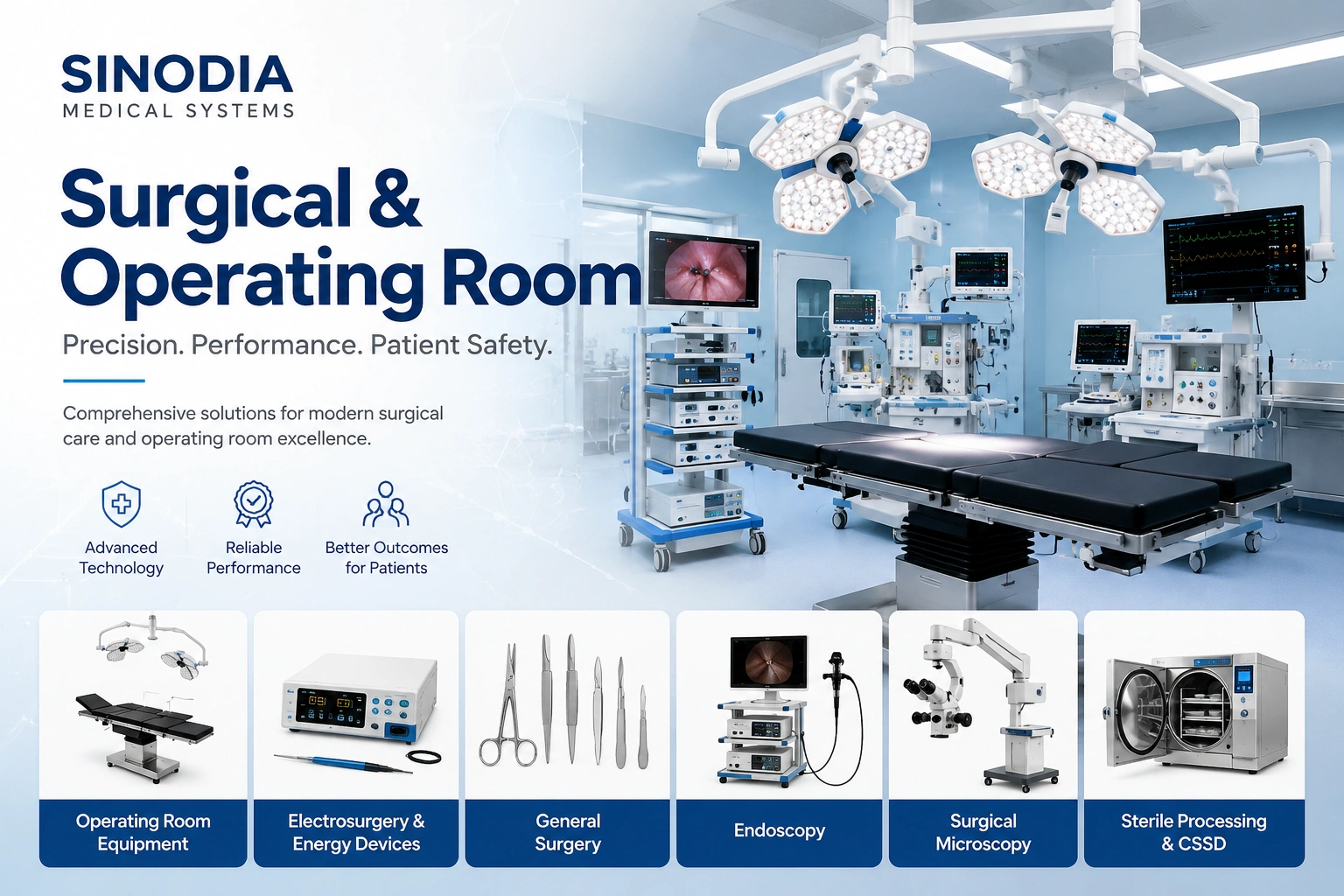 SINODIA
MEDICAL SYSTEMS

Surgical & Operating Room

Precision. Performance. Patient Safety.

Comprehensive solutions for modern surgical care and operating room excellence.

Advanced Technology

Reliable Performance

Better Outcomes for Patients

Operating Room Equipment

Electrosurgery & Energy Devices

General Surgery

Endoscopy

Surgical Microscopy

Sterile Processing & CSSD